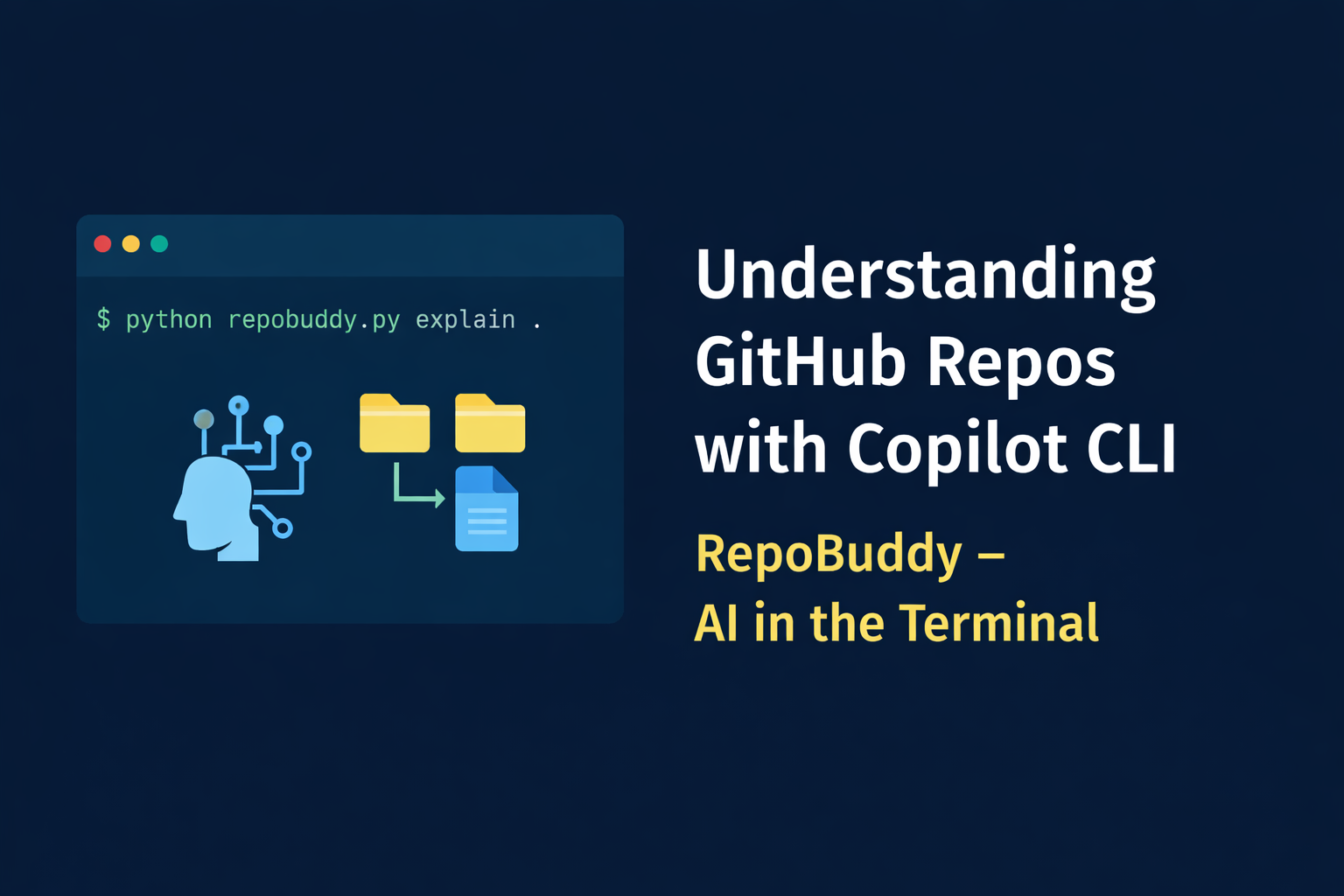 $ python repobuddy.py explain .

Understanding GitHub Repos with Copilot CLI

RepoBuddy –
AI in the Terminal